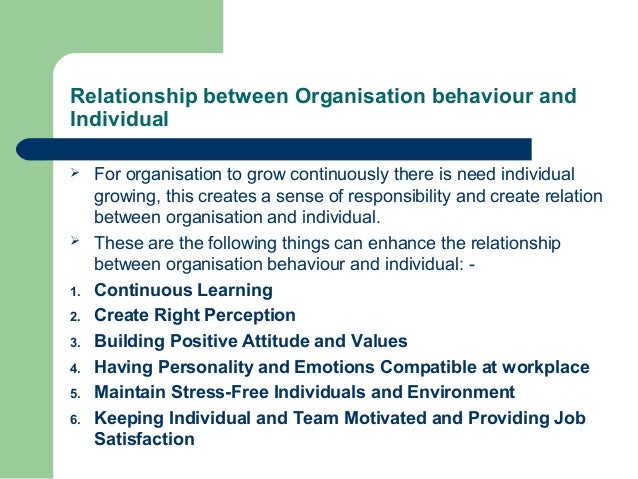 Relationship between Organisation behaviour and Individual

➢ For organisation to grow continuously there is need individual growing, this creates a sense of responsibility and create relation between organisation and individual.

➢ These are the following things can enhance the relationship between organisation behaviour and individual: -

1. Continuous Learning
2. Create Right Perception
3. Building Positive Attitude and Values
4. Having Personality and Emotions Compatible at workplace
5. Maintain Stress-Free Individuals and Environment
6. Keeping Individual and Team Motivated and Providing Job Satisfaction